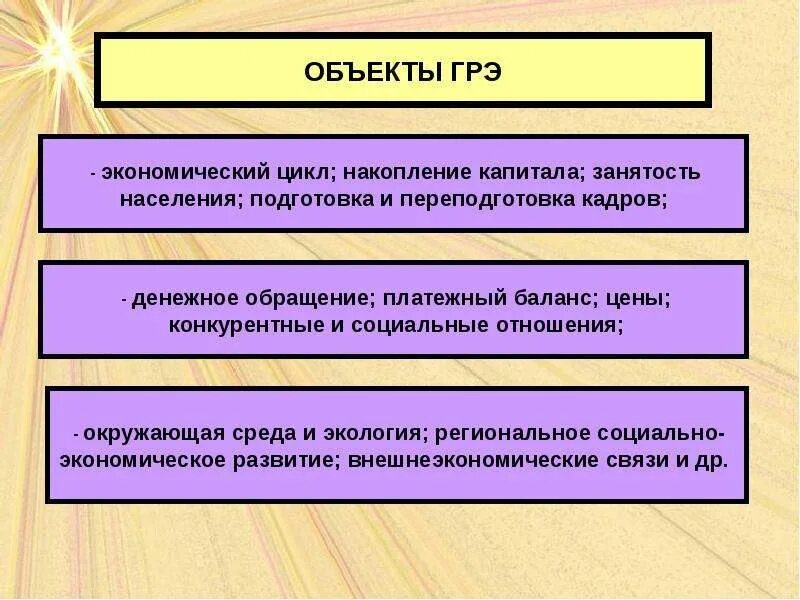 ОБЪЕКТЫ ГРЭ

- экономический цикл; накопление капитала; занятость населения; подготовка и переподготовка кадров;

- денежное обращение; платежный баланс; цены; конкурентные и социальные отношения;

- окружающая среда и экология; региональное социально-экономическое развитие; внешнеэкономические связи и др.